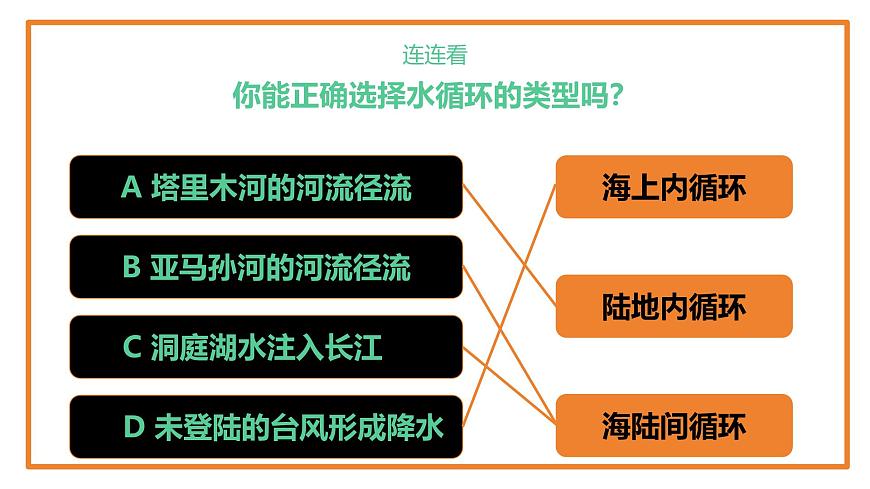 连连看

你能正确选择水循环的类型吗?

A 塔里木河的河流径流

B 亚马孙河的河流径流

C 洞庭湖水注入长江

D 未登陆的台风形成降水

海上内循环

陆地内循环

海陆间循环